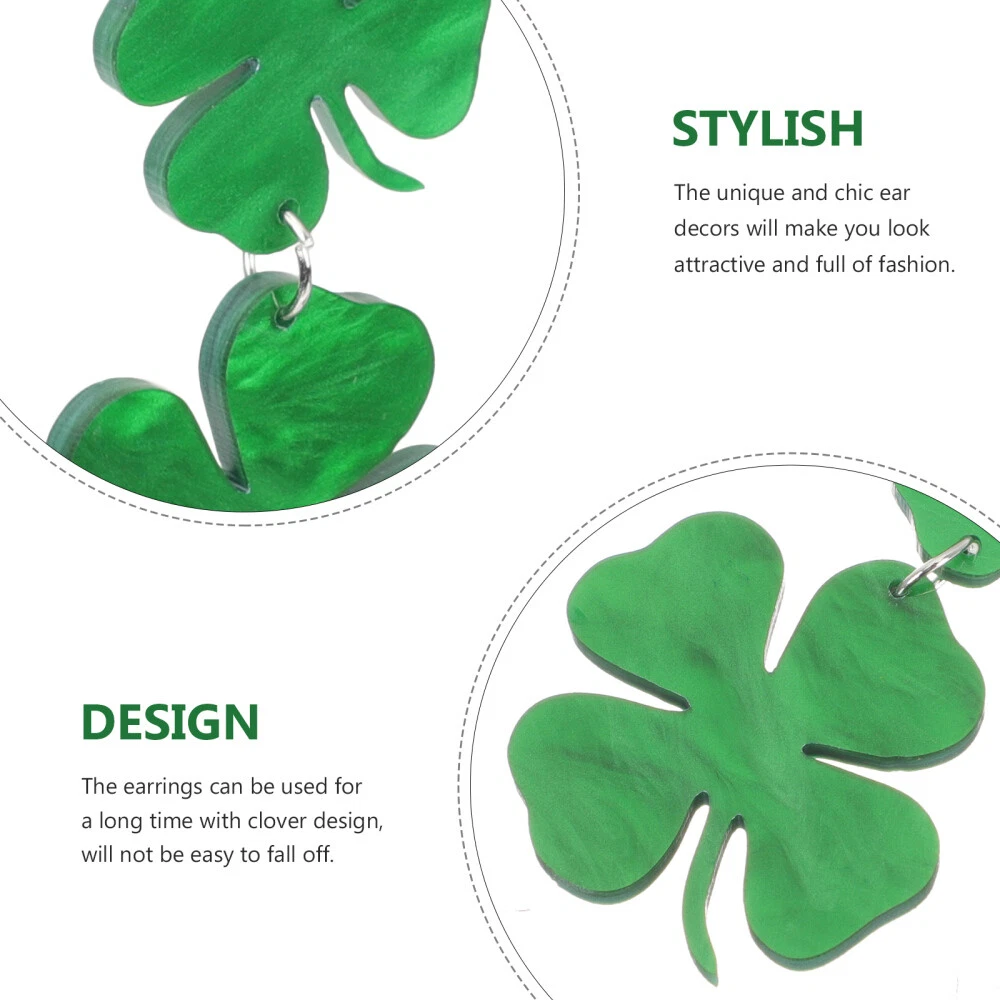 STYLISH

The unique and chic ear decors will make you look attractive and full of fashion.

DESIGN

The earrings can be used for a long time with clover design, will not be easy to fall off.